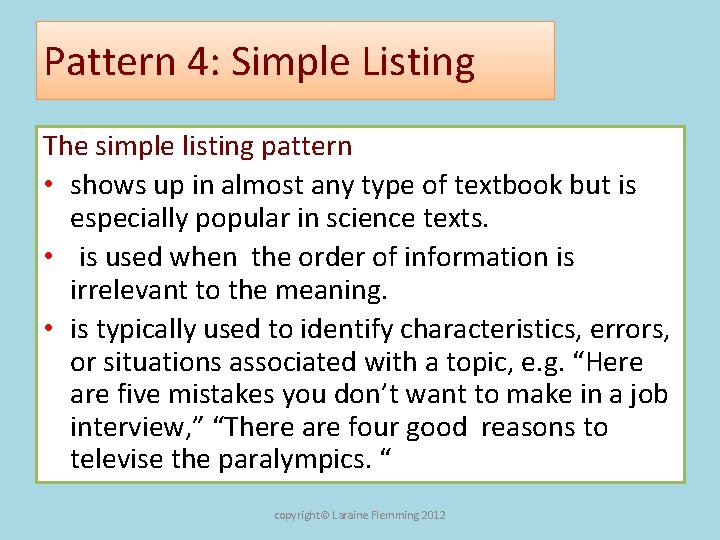 Pattern 4: Simple Listing

The simple listing pattern

• shows up in almost any type of textbook but is especially popular in science texts.
• is used when the order of information is irrelevant to the meaning.
• is typically used to identify characteristics, errors, or situations associated with a topic, e.g. “Here are five mistakes you don’t want to make in a job interview,” “There are four good reasons to televise the paralympics. “

copyright© Laraine Flemming 2012